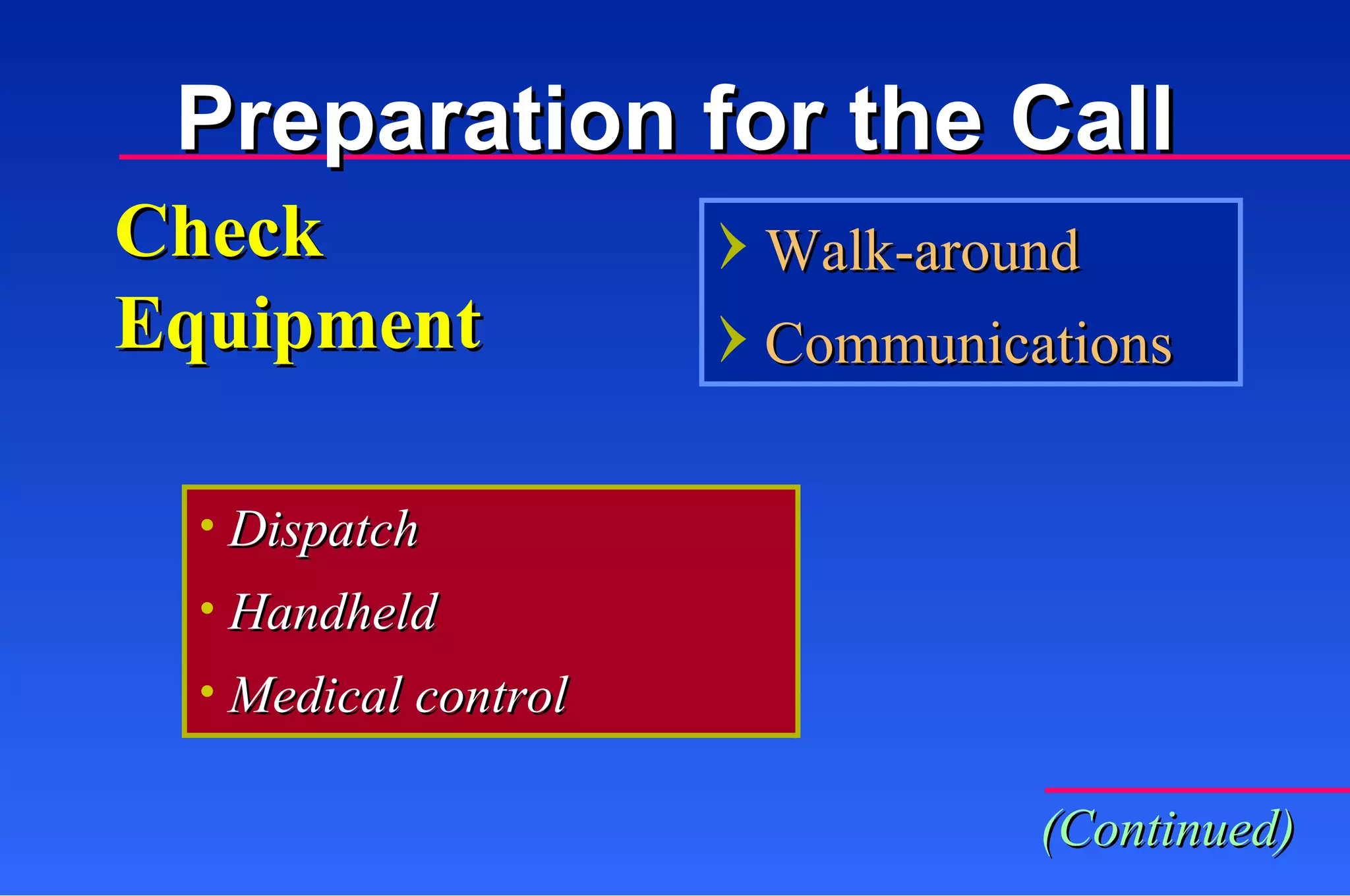 Preparation for the Call

Check Equipment

› Walk-around
› Communications

• Dispatch
• Handheld
• Medical control

(Continued)